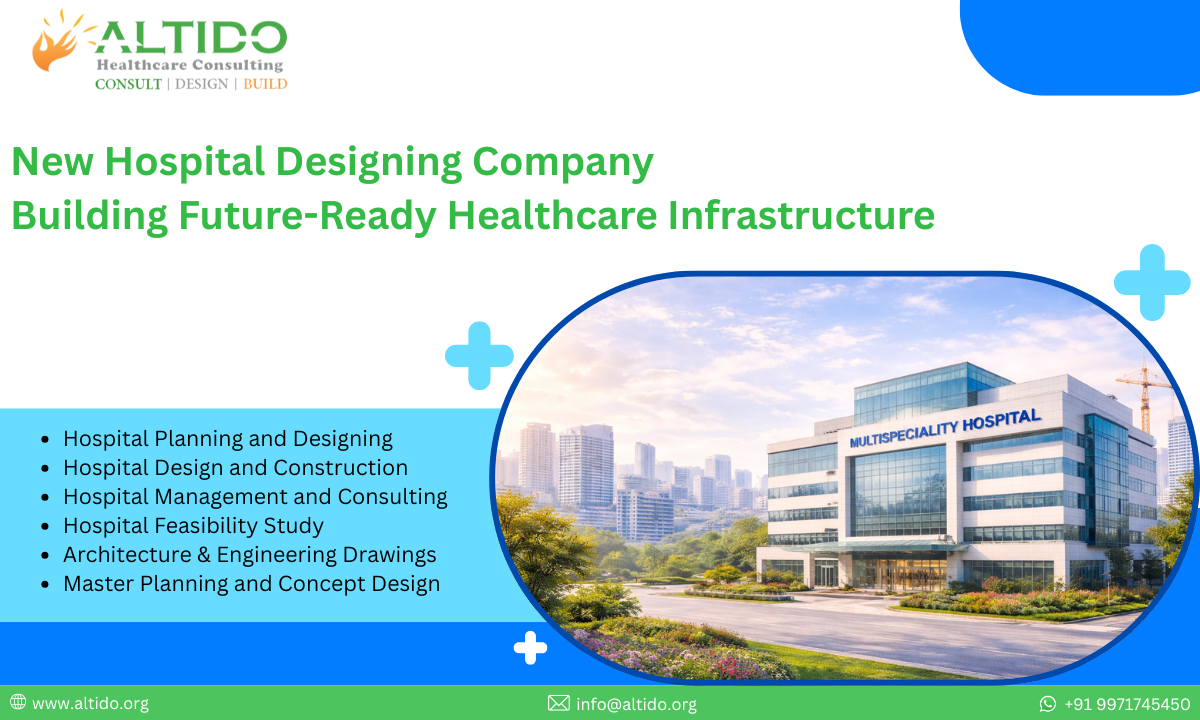 ALTIDO
Healthcare Consulting
CONSULT | DESIGN | BUILD

New Hospital Designing Company
Building Future-Ready Healthcare Infrastructure

- Hospital Planning and Designing
- Hospital Design and Construction
- Hospital Management and Consulting
- Hospital Feasibility Study
- Architecture & Engineering Drawings
- Master Planning and Concept Design

MULTISPECIALITY HOSPITAL

www.altido.org
info@altido.org
+91 9971745450